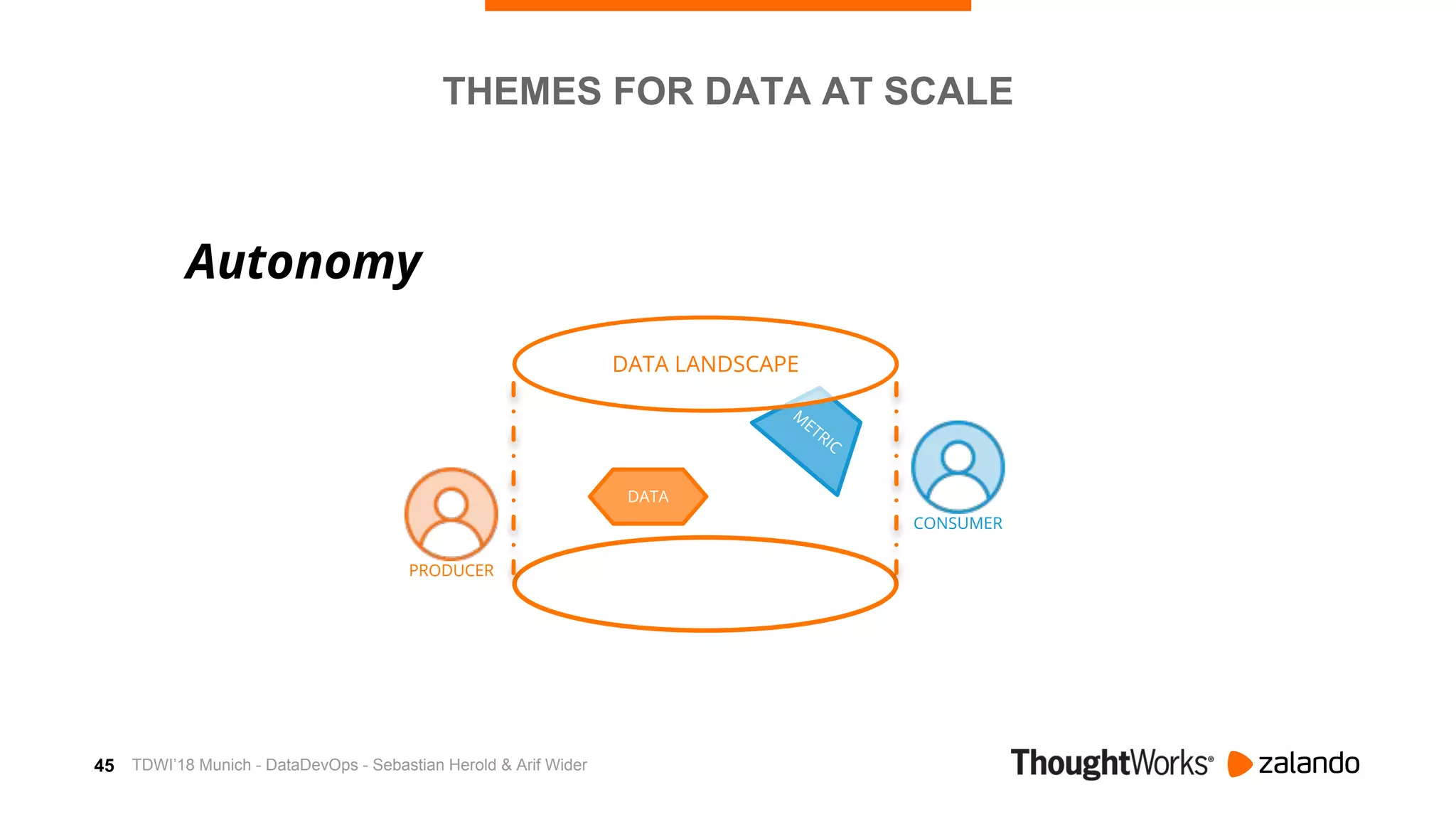 THEMES FOR DATA AT SCALE

Autonomy

DATA LANDSCAPE

METRIC

DATA

PRODUCER

CONSUMER

45 TDWI'18 Munich - DataDevOps - Sebastian Herold & Arif Wider

ThoughtWorks® zalando